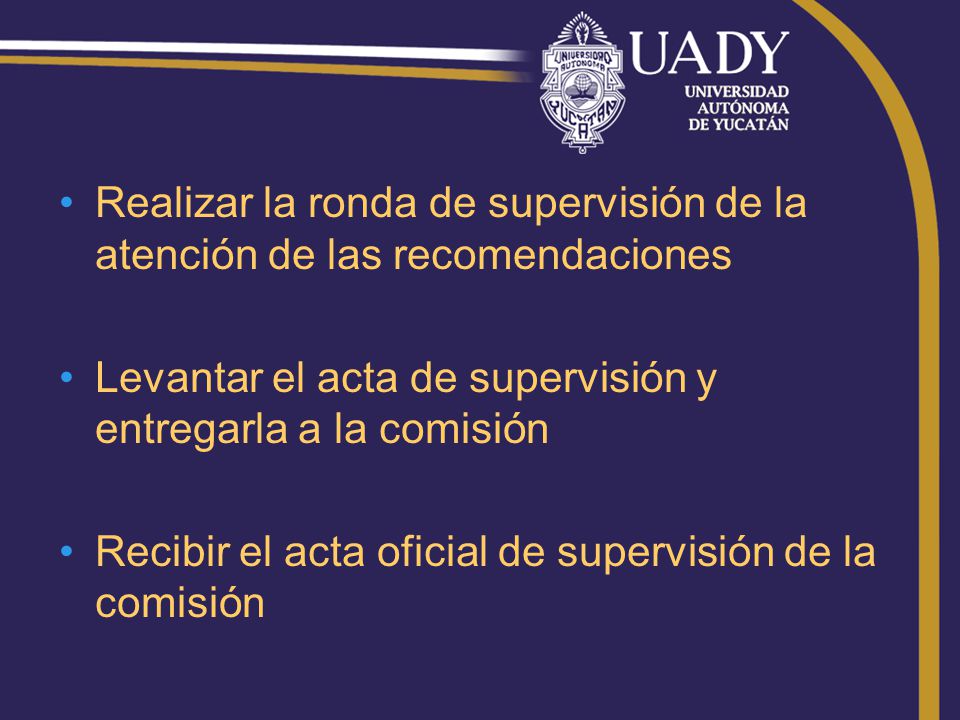 UNIVERSIDAD AUTONOMA YUCATAN

UADY
UNIVERSIDAD AUTÓNOMA DE YUCATÁN

• Realizar la ronda de supervisión de la atención de las recomendaciones

• Levantar el acta de supervisión y entregarla a la comisión

• Recibir el acta oficial de supervisión de la comisión